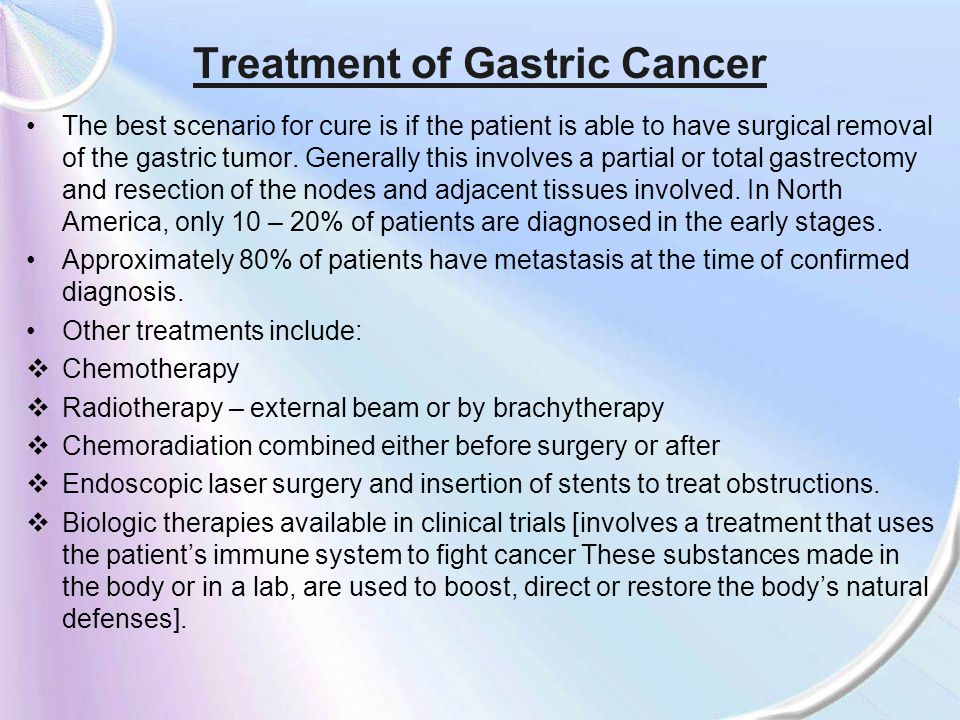 Treatment of Gastric Cancer

• The best scenario for cure is if the patient is able to have surgical removal of the gastric tumor. Generally this involves a partial or total gastrectomy and resection of the nodes and adjacent tissues involved. In North America, only 10 – 20% of patients are diagnosed in the early stages.

• Approximately 80% of patients have metastasis at the time of confirmed diagnosis.

• Other treatments include:

❖ Chemotherapy

❖ Radiotherapy – external beam or by brachytherapy

❖ Chemoradiation combined either before surgery or after

❖ Endoscopic laser surgery and insertion of stents to treat obstructions.

❖ Biologic therapies available in clinical trials [involves a treatment that uses the patient's immune system to fight cancer These substances made in the body or in a lab, are used to boost, direct or restore the body's natural defenses].